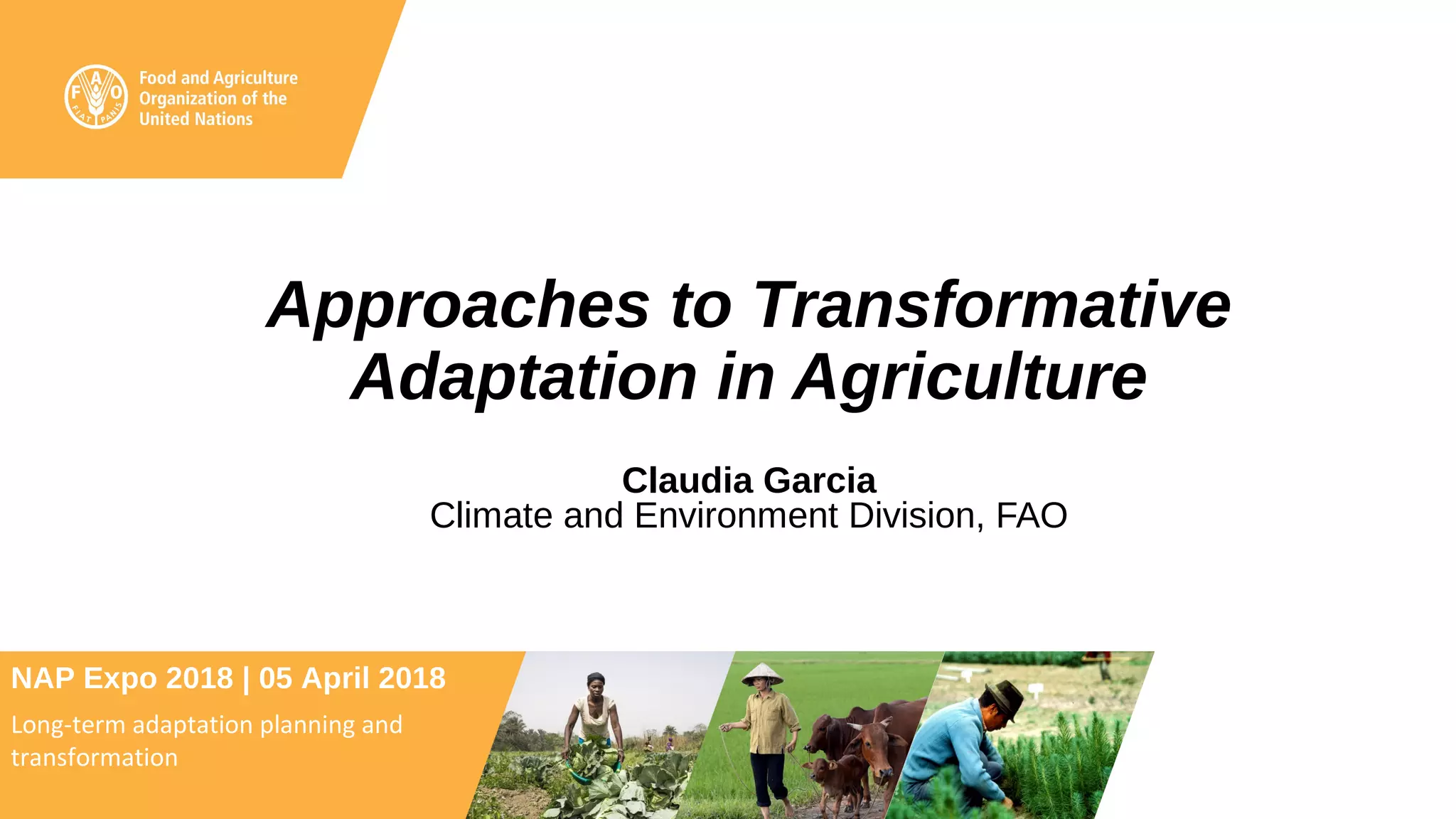 F A O
FIAT PANIS

Food and Agriculture Organization of the United Nations

Approaches to Transformative Adaptation in Agriculture

Claudia Garcia
Climate and Environment Division, FAO

NAP Expo 2018 | 05 April 2018

Long-term adaptation planning and transformation